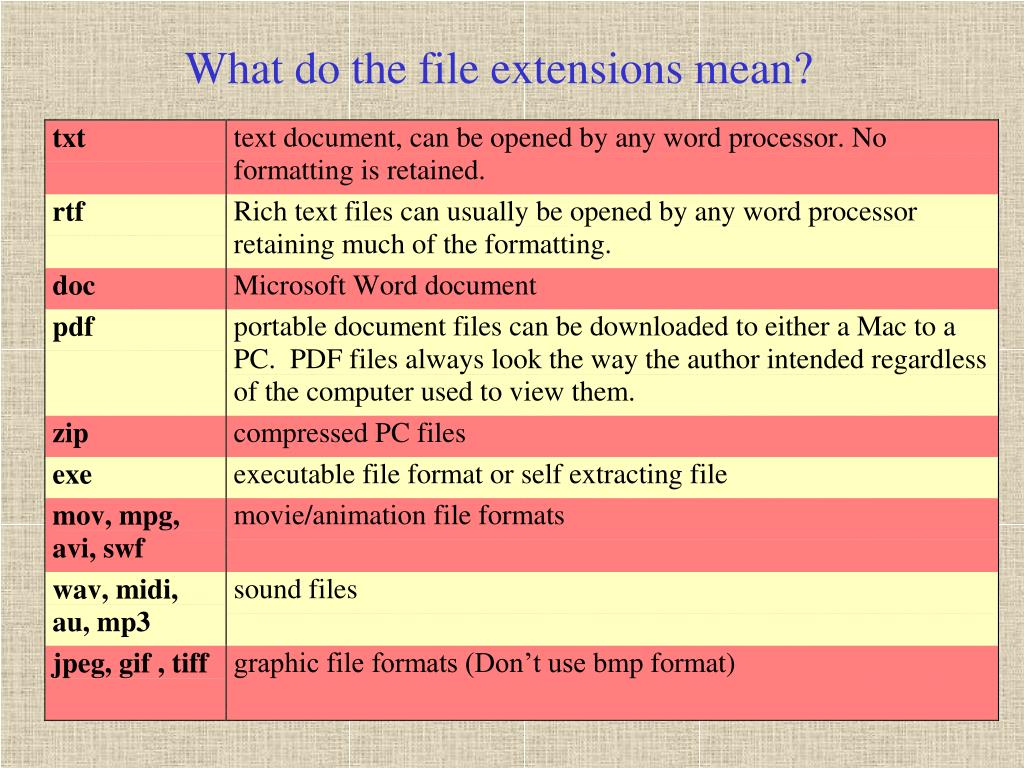 What do the file extensions mean?

| txt | text document, can be opened by any word processor. No formatting is retained. |
|---|---|
| rtf | Rich text files can usually be opened by any word processor retaining much of the formatting. |
| doc | Microsoft Word document |
| pdf | portable document files can be downloaded to either a Mac to a PC. PDF files always look the way the author intended regardless of the computer used to view them. |
| zip | compressed PC files |
| exe | executable file format or self extracting file |
| mov, mpg, avi, swf | movie/animation file formats |
| wav, midi, au, mp3 | sound files |
| jpeg, gif , tiff | graphic file formats (Don’t use bmp format) |